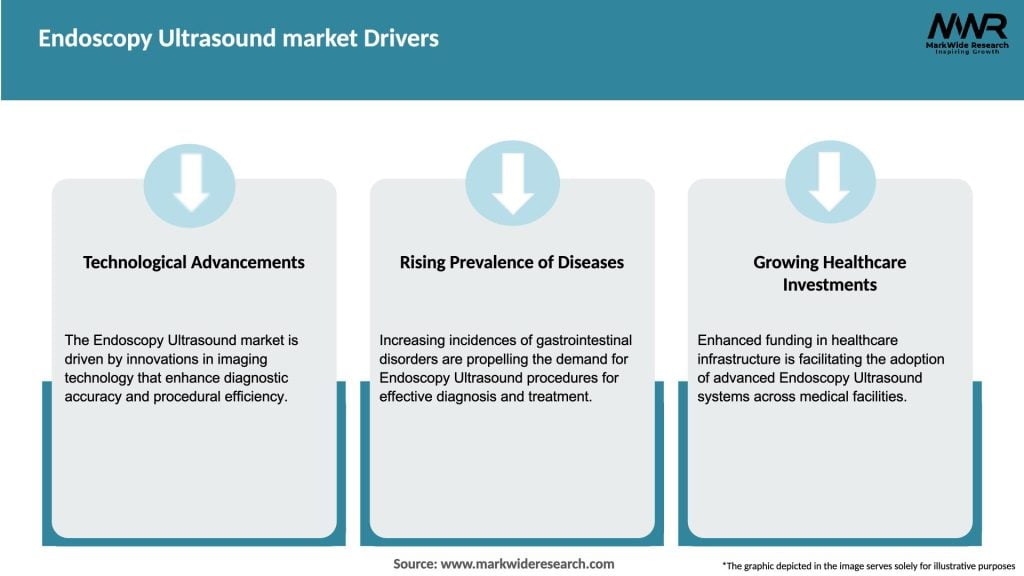 Endoscopy Ultrasound market Drivers

MWR
MarkWide Research
Inspiring Growth

Technological Advancements

The Endoscopy Ultrasound market is driven by innovations in imaging technology that enhance diagnostic accuracy and procedural efficiency.

Rising Prevalence of Diseases

Increasing incidences of gastrointestinal disorders are propelling the demand for Endoscopy Ultrasound procedures for effective diagnosis and treatment.

Growing Healthcare Investments

Enhanced funding in healthcare infrastructure is facilitating the adoption of advanced Endoscopy Ultrasound systems across medical facilities.

Source: www.markwideresearch.com

*The graphic depicted in the image serves solely for illustrative purposes